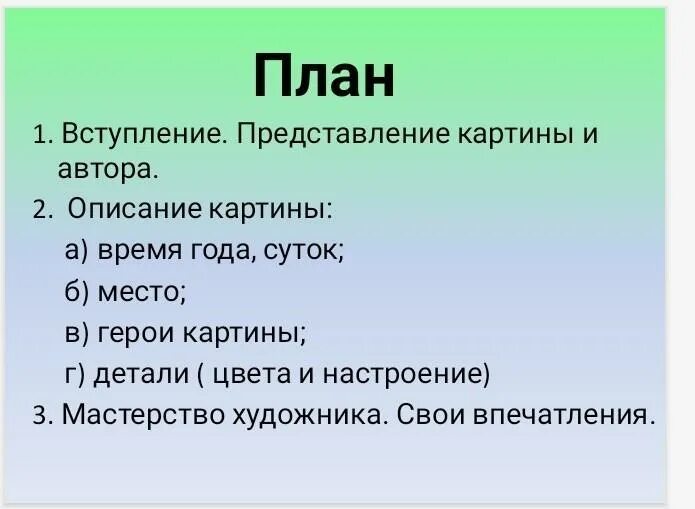 План

1. Вступление. Представление картины и автора.
2. Описание картины:
а) время года, суток;
б) место;
в) герои картины;
г) детали ( цвета и настроение)
3. Мастерство художника. Свои впечатления.